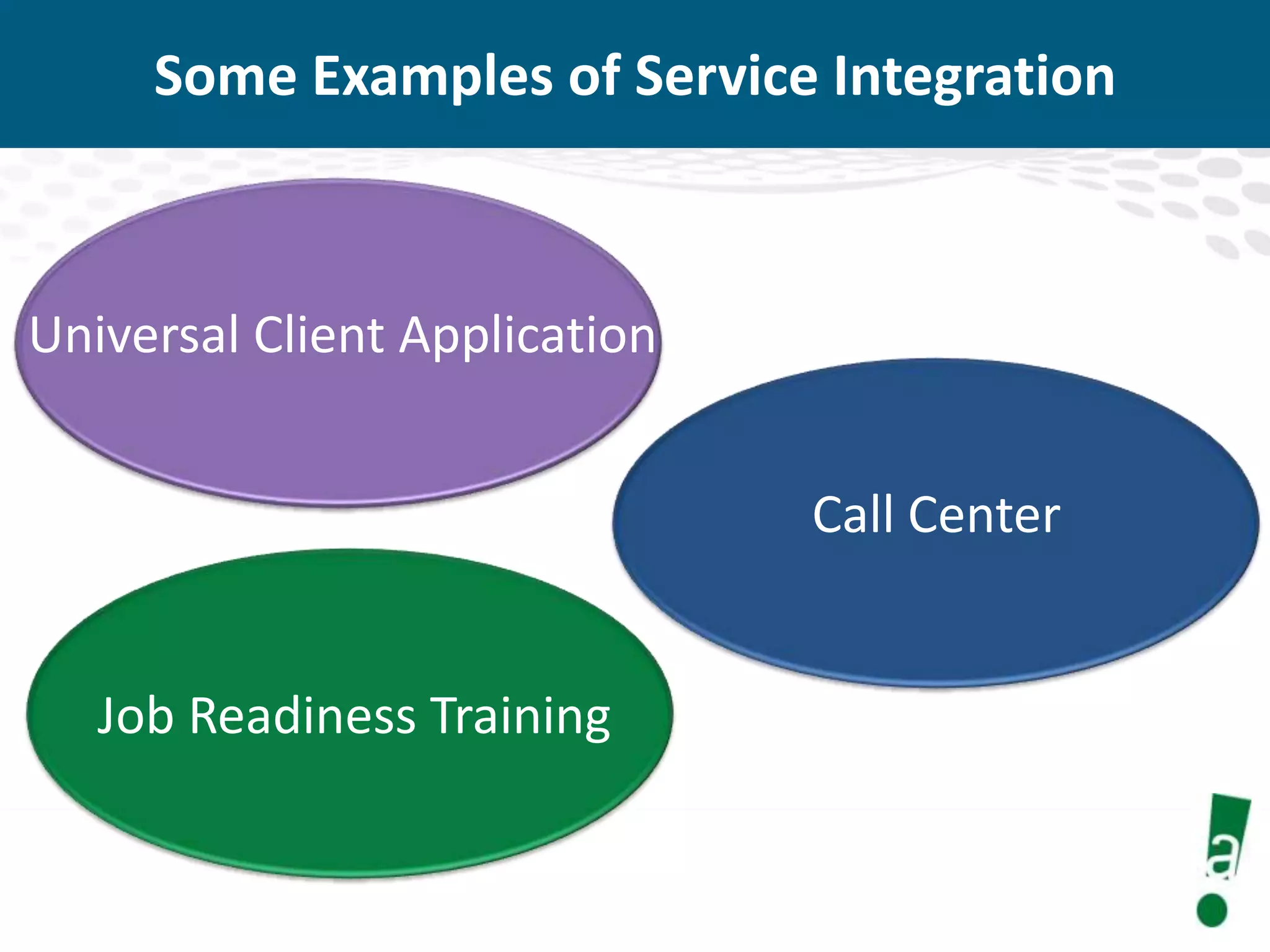 Some Examples of Service Integration

Universal Client Application

Call Center

Job Readiness Training

a